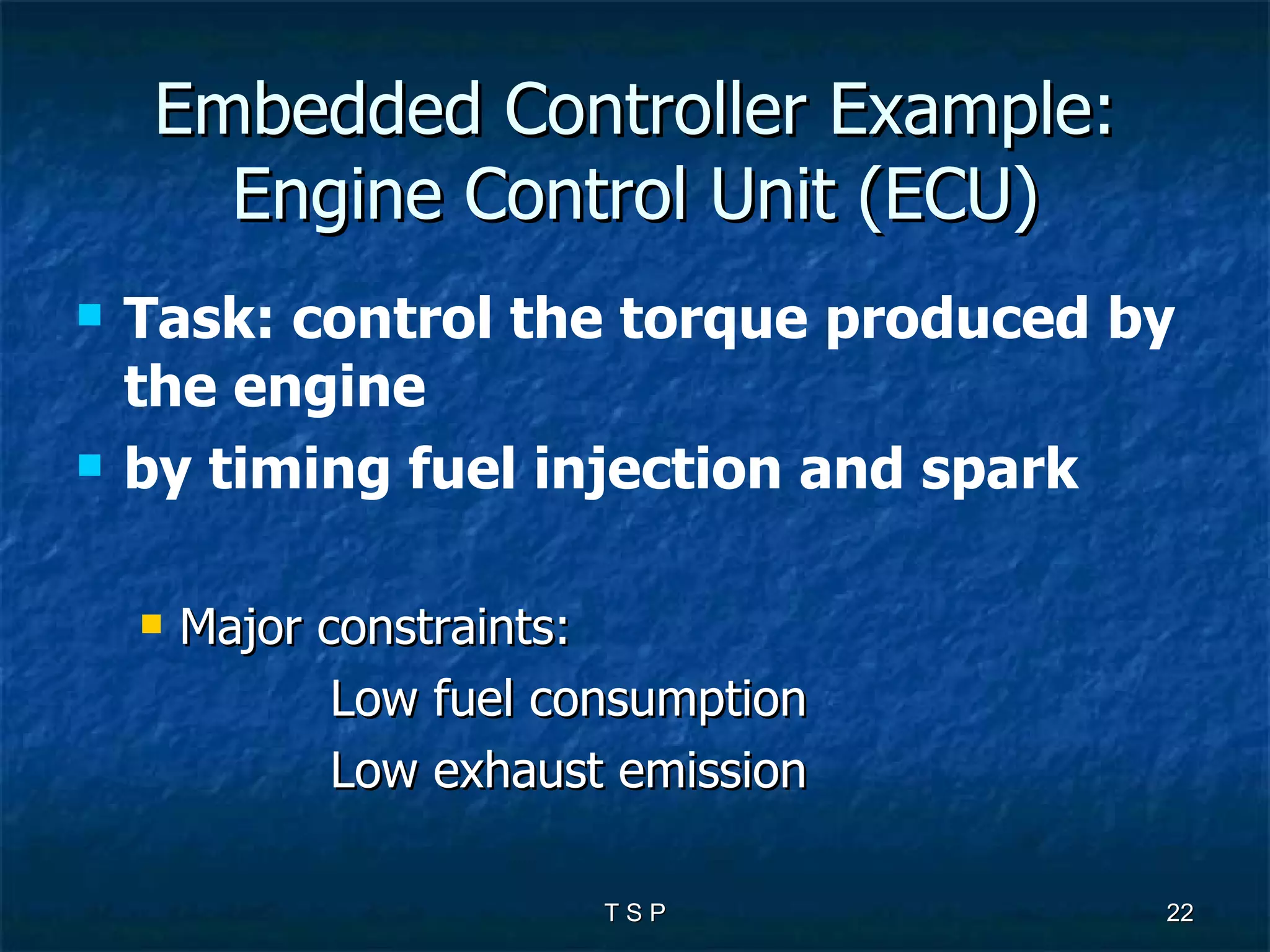 Embedded Controller Example: Engine Control Unit (ECU)

Task: control the torque produced by the engine

by timing fuel injection and spark

Major constraints:

Low fuel consumption

Low exhaust emission

T S P

22